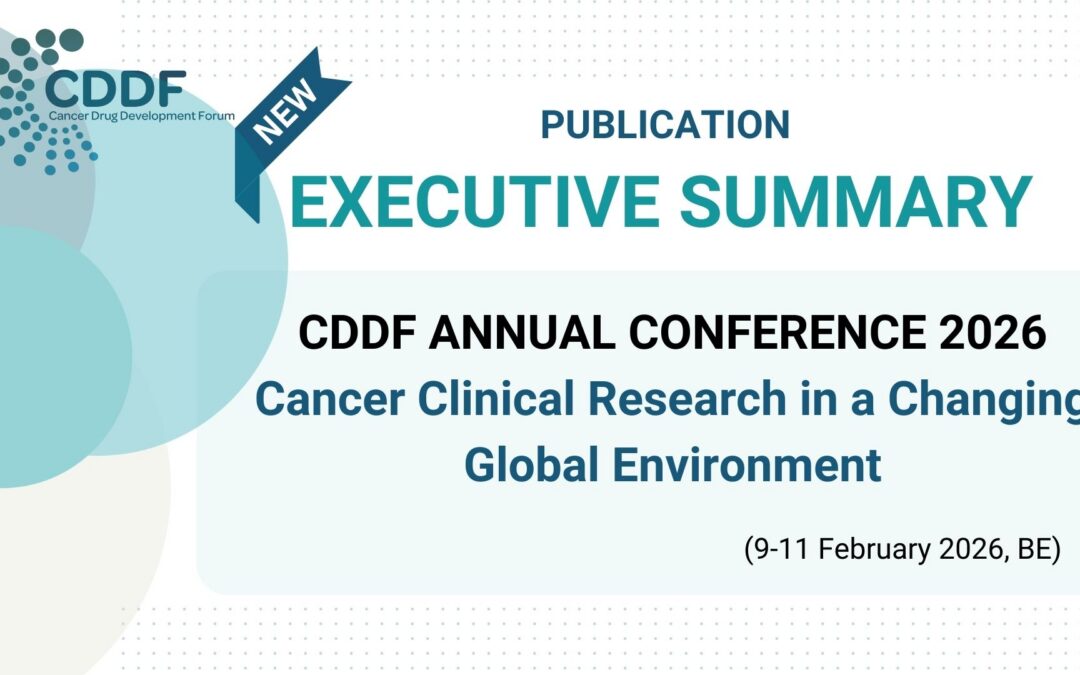 CDDF
Cancer Drug Development Forum

NEW

PUBLICATION

EXECUTIVE SUMMARY

CDDF ANNUAL CONFERENCE 2026

Cancer Clinical Research in a Changing Global Environment

(9-11 February 2026, BE)